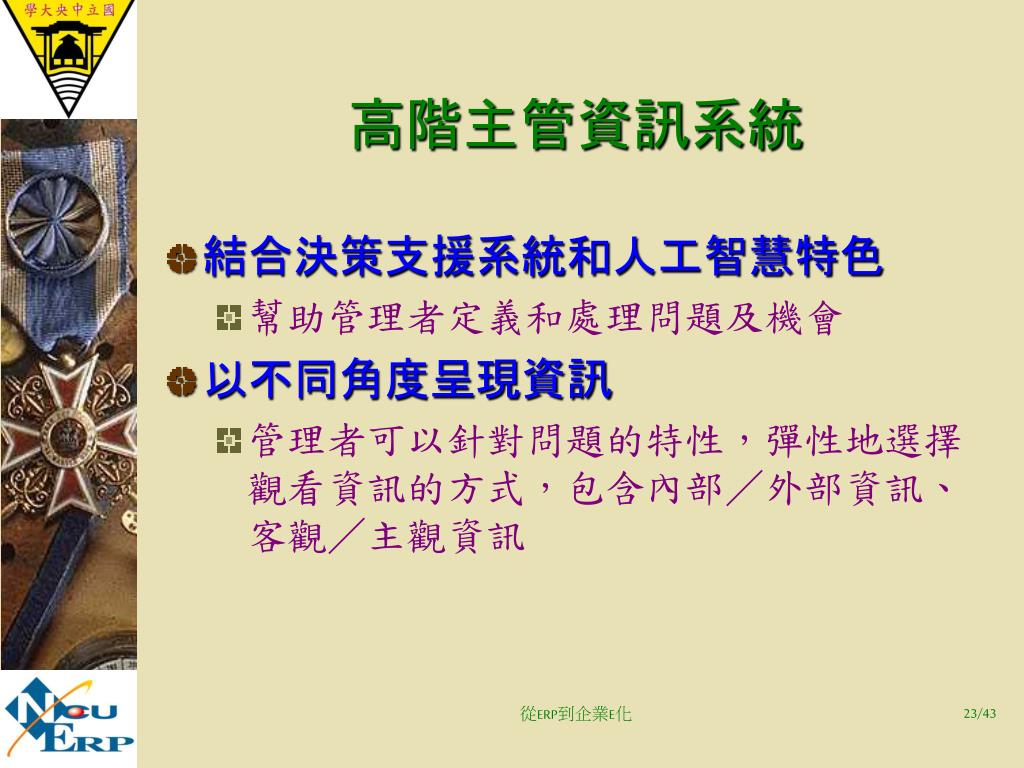 學大央中立國

高階主管資訊系統

結合決策支援系統和人工智慧特色

幫助管理者定義和處理問題及機會

以不同角度呈現資訊

管理者可以針對問題的特性，彈性地選擇觀看資訊的方式，包含內部／外部資訊、客觀／主觀資訊

NCU ERP

從ERP到企業E化

23/43